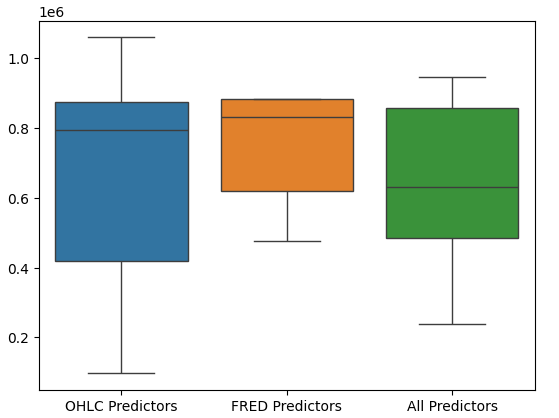 1e6
1.0
0.8
0.6
0.4
0.2
OHLC Predictors
FRED Predictors
All Predictors